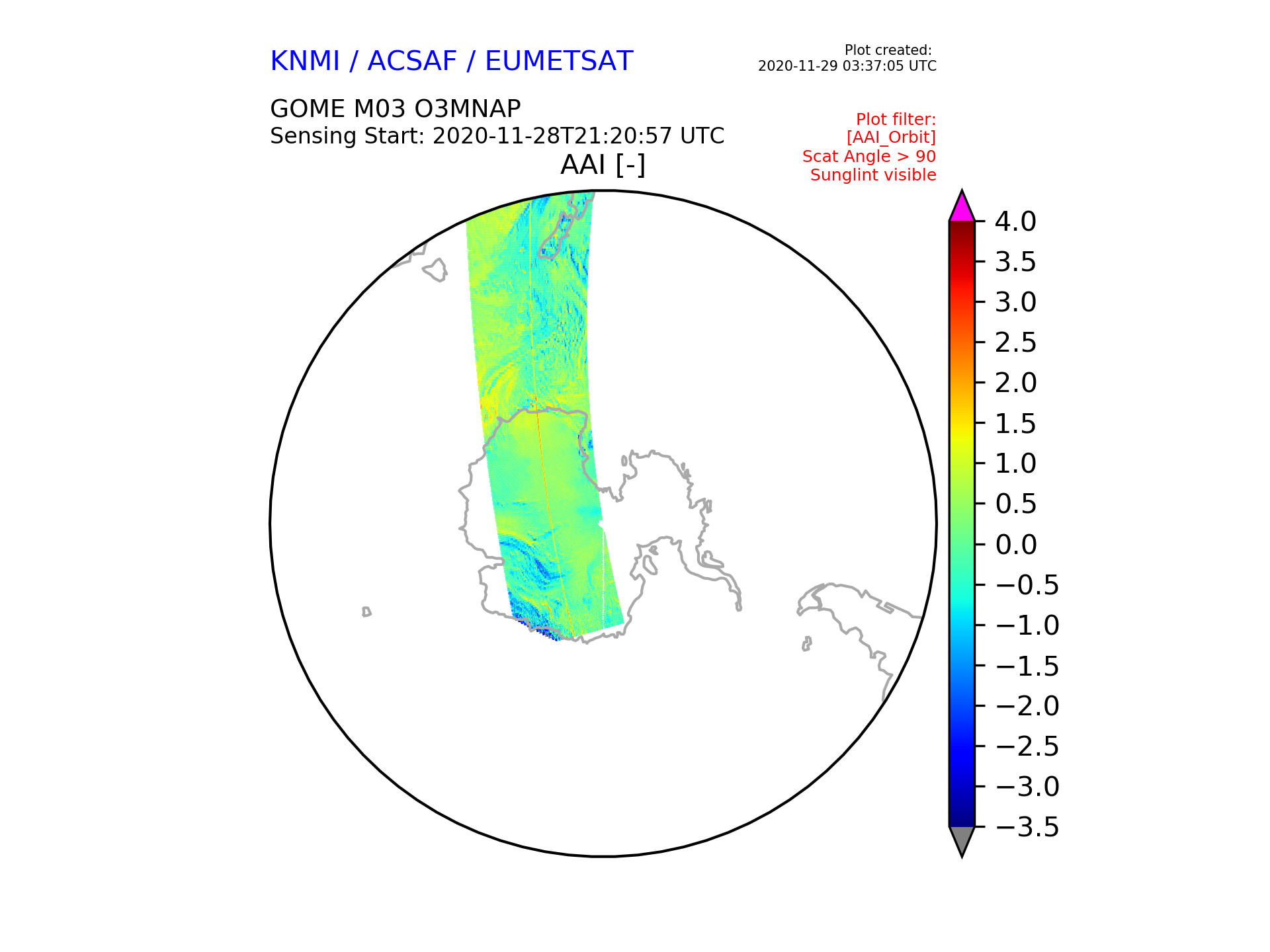 KNMI / ACSAF / EUMETSAT

Plot created:
2020-11-29 03:37:05 UTC

GOME M03 O3MNAP
Sensing Start: 2020-11-28T21:20:57 UTC

Plot filter:
[AAI_Orbit]
Scat Angle > 90
Sunglint visible

AAI [-]

4.0
3.5
3.0
2.5
2.0
1.5
1.0
0.5
0.0
−0.5
−1.0
−1.5
−2.0
−2.5
−3.0
−3.5